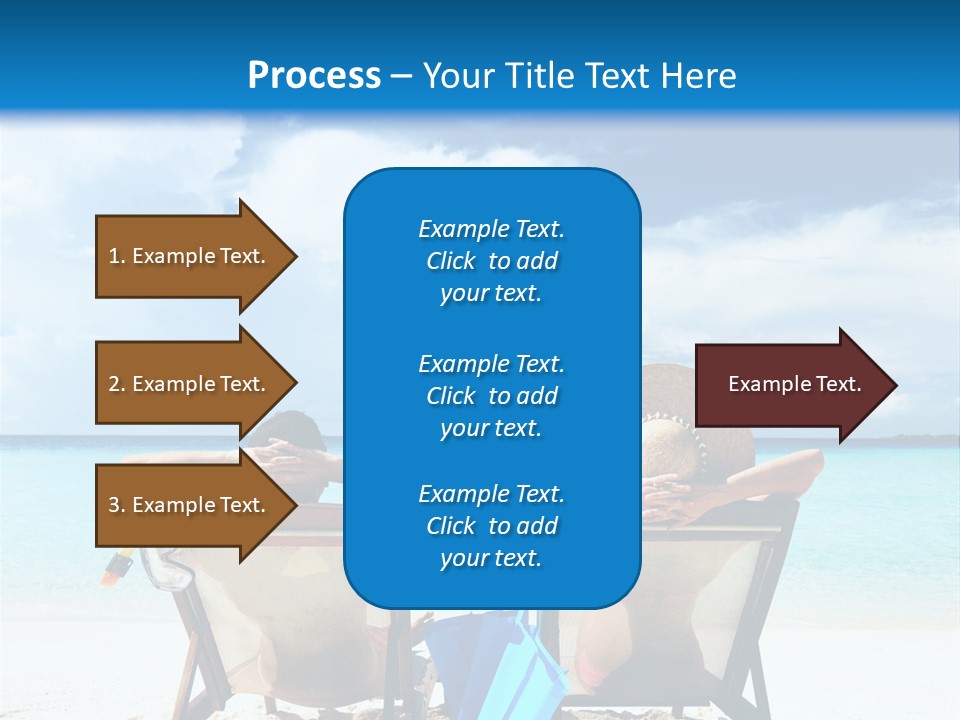 Process – Your Title Text Here

1. Example Text.

2. Example Text.

3. Example Text.

Example Text. Click to add your text.

Example Text. Click to add your text.

Example Text. Click to add your text.

Example Text.